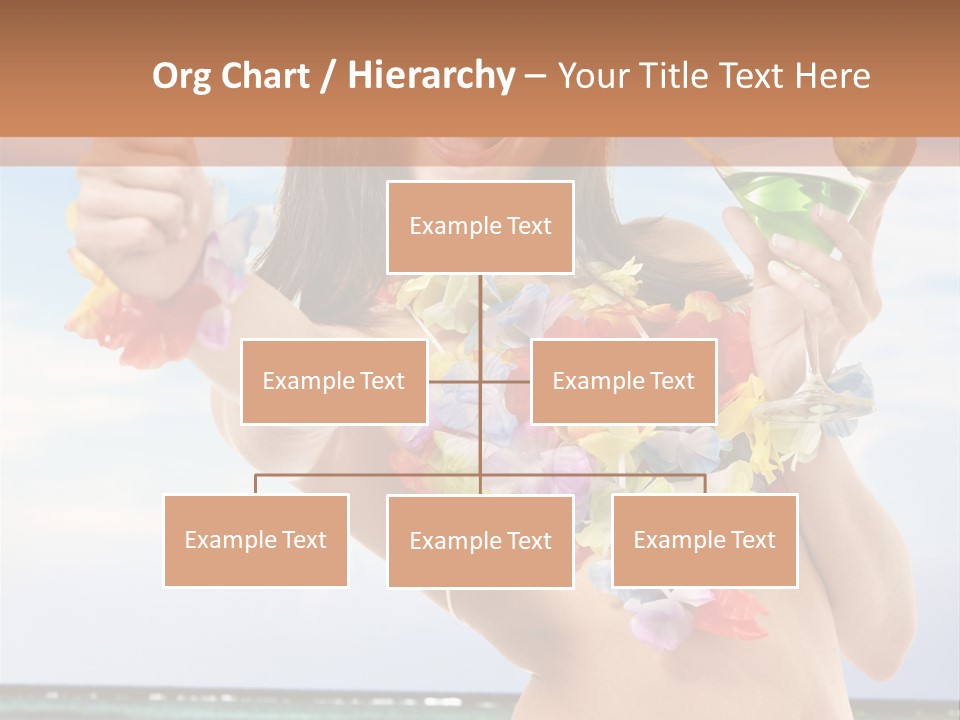 Org Chart / Hierarchy – Your Title Text Here

Example Text

Example Text

Example Text

Example Text

Example Text

Example Text